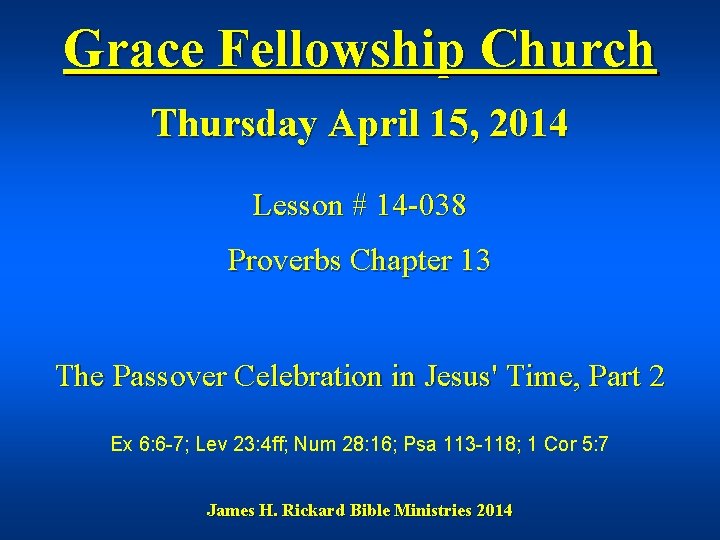 Grace Fellowship Church

Thursday April 15, 2014

Lesson # 14-038

Proverbs Chapter 13

The Passover Celebration in Jesus' Time, Part 2

Ex 6:6-7; Lev 23:4ff; Num 28:16; Psa 113-118; 1 Cor 5:7

James H. Rickard Bible Ministries 2014